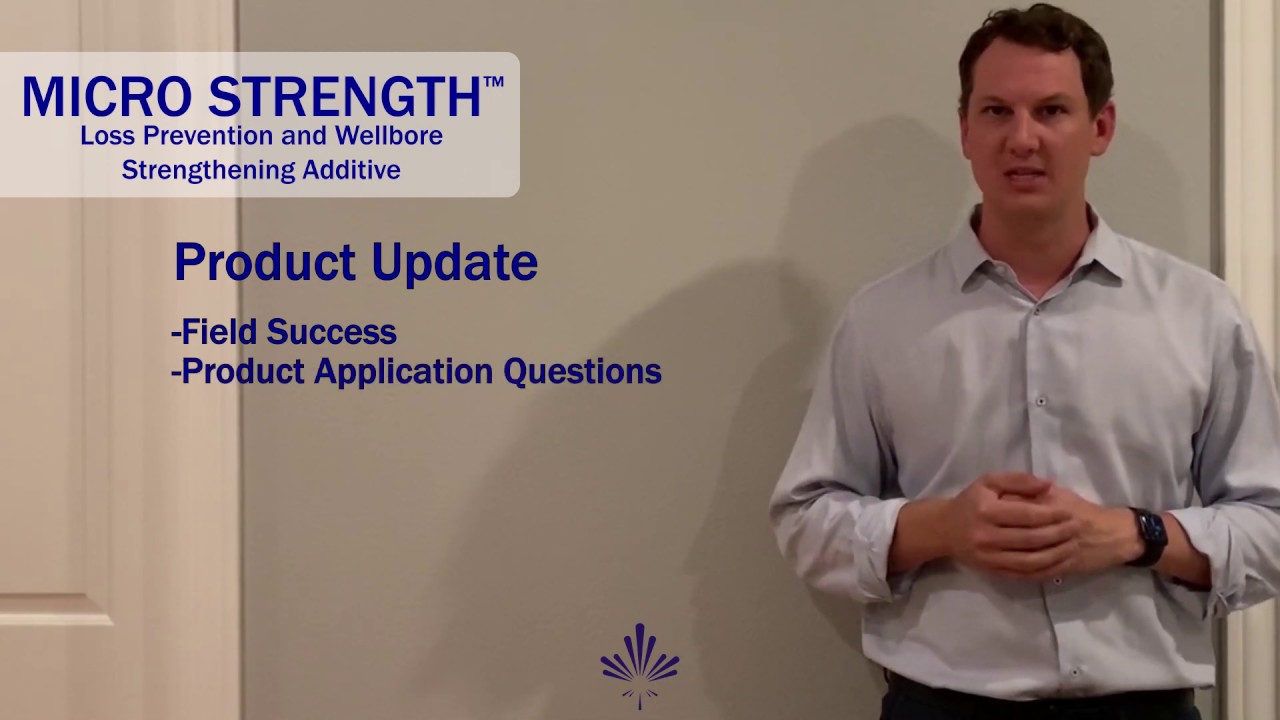 MICRO STRENGTH™
Loss Prevention and Wellbore Strengthening Additive

Product Update

-Field Success
-Product Application Questions